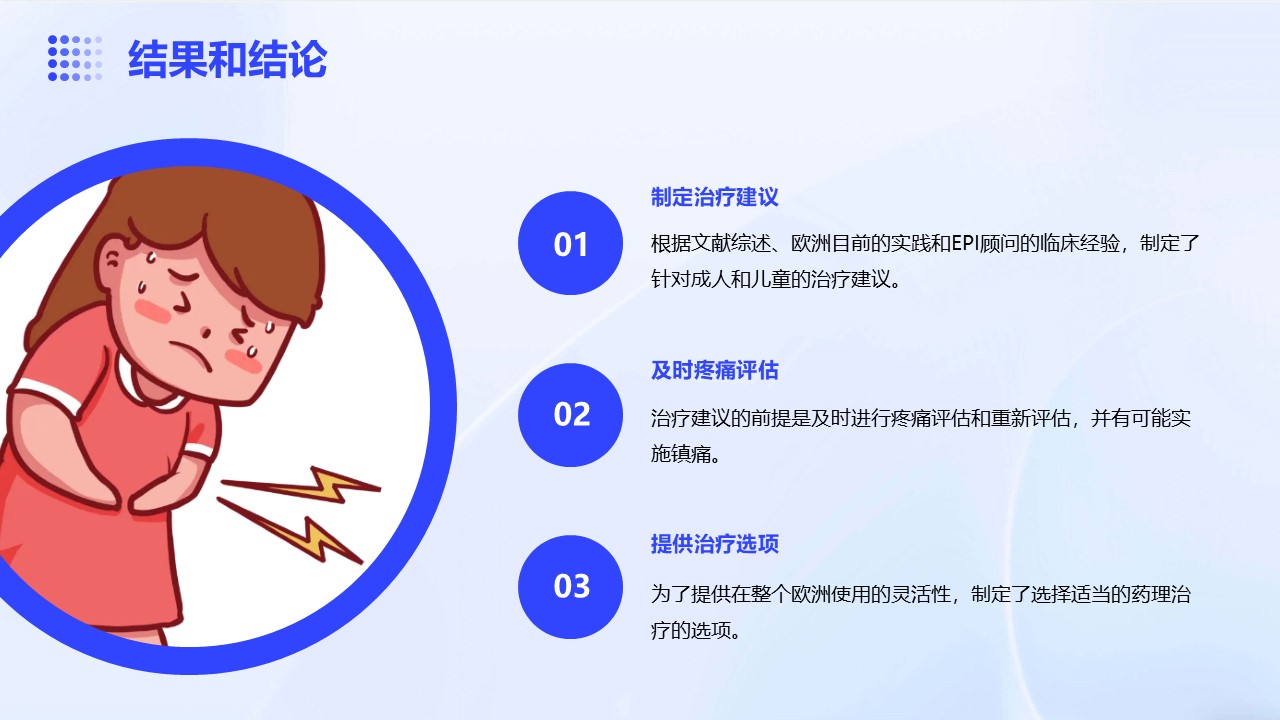 结果和结论

01

制定治疗建议

根据文献综述、欧洲目前的实践和EPI顾问的临床经验，制定了针对成人和儿童的治疗建议。

02

及时疼痛评估

治疗建议的前提是及时进行疼痛评估和重新评估，并有可能实施镇痛。

03

提供治疗选项

为了提供在整个欧洲使用的灵活性，制定了选择适当的药理治疗的选项。